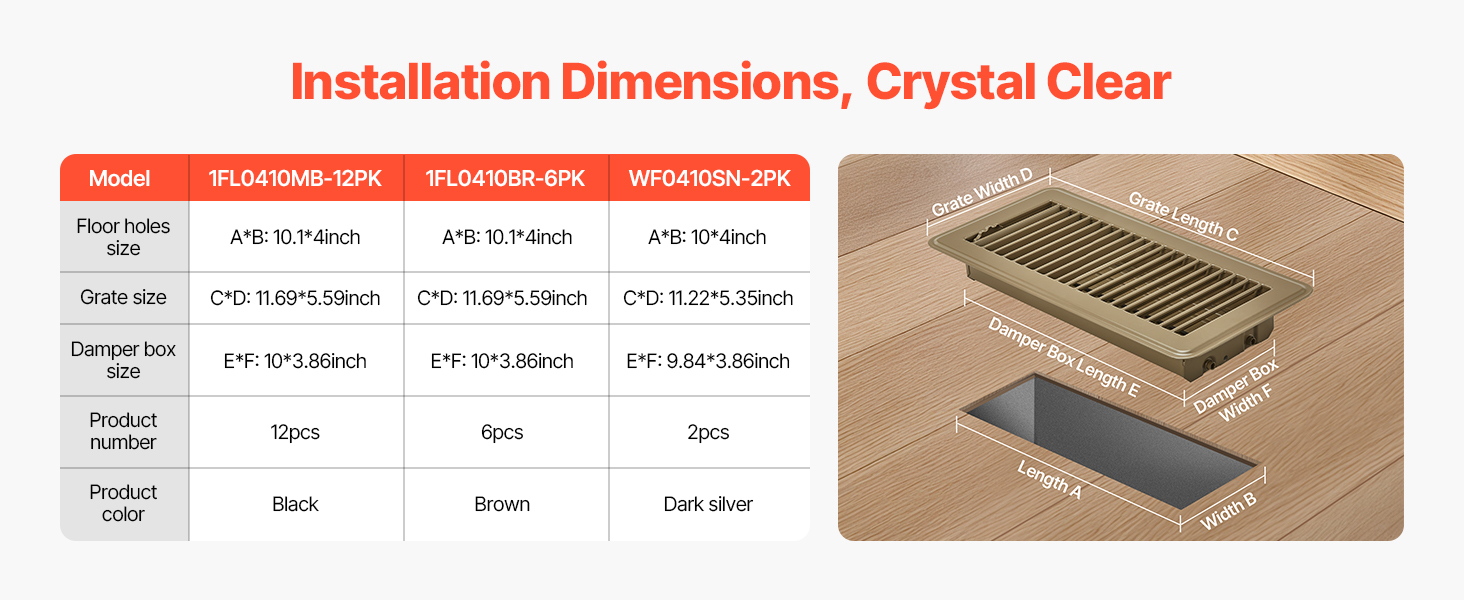 Installation Dimensions, Crystal Clear

| Model | 1FL0410MB-12PK | 1FL0410BR-6PK | WF0410SN-2PK |
|---|---|---|---|
| Floor holes size | A*B: 10.1*4inch | A*B: 10.1*4inch | A*B: 10*4inch |
| Grate size | C*D: 11.69*5.59inch | C*D: 11.69*5.59inch | C*D: 11.22*5.35inch |
| Damper box size | E*F: 10*3.86inch | E*F: 10*3.86inch | E*F: 9.84*3.86inch |
| Product number | 12pcs | 6pcs | 2pcs |
| Product color | Black | Brown | Dark silver |

Grate Width D
Grate Length C
Damper Box Length E
Damper Box Width F
Length A
Width B